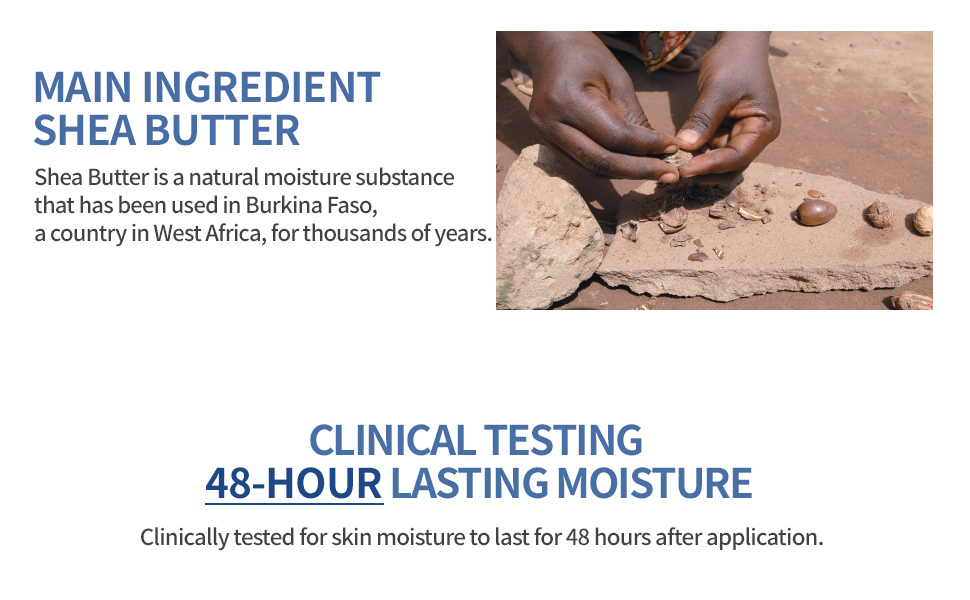 MAIN INGREDIENT
SHEA BUTTER

Shea Butter is a natural moisture substance that has been used in Burkina Faso, a country in West Africa, for thousands of years.

CLINICAL TESTING
48-HOUR LASTING MOISTURE

Clinically tested for skin moisture to last for 48 hours after application.